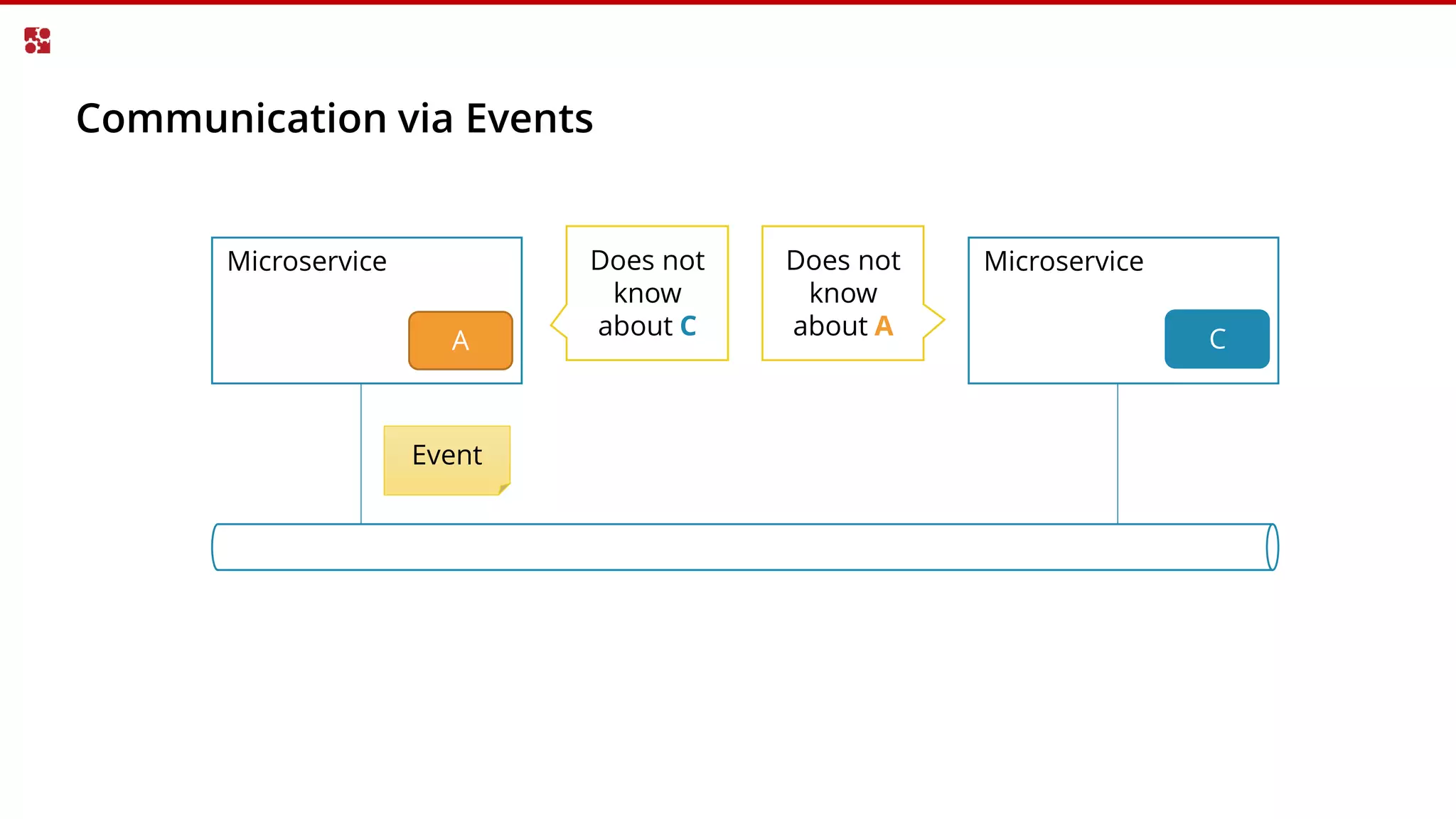 Communication via Events

Microservice

A

Does not know about C

Does not know about A

Microservice

C

Event